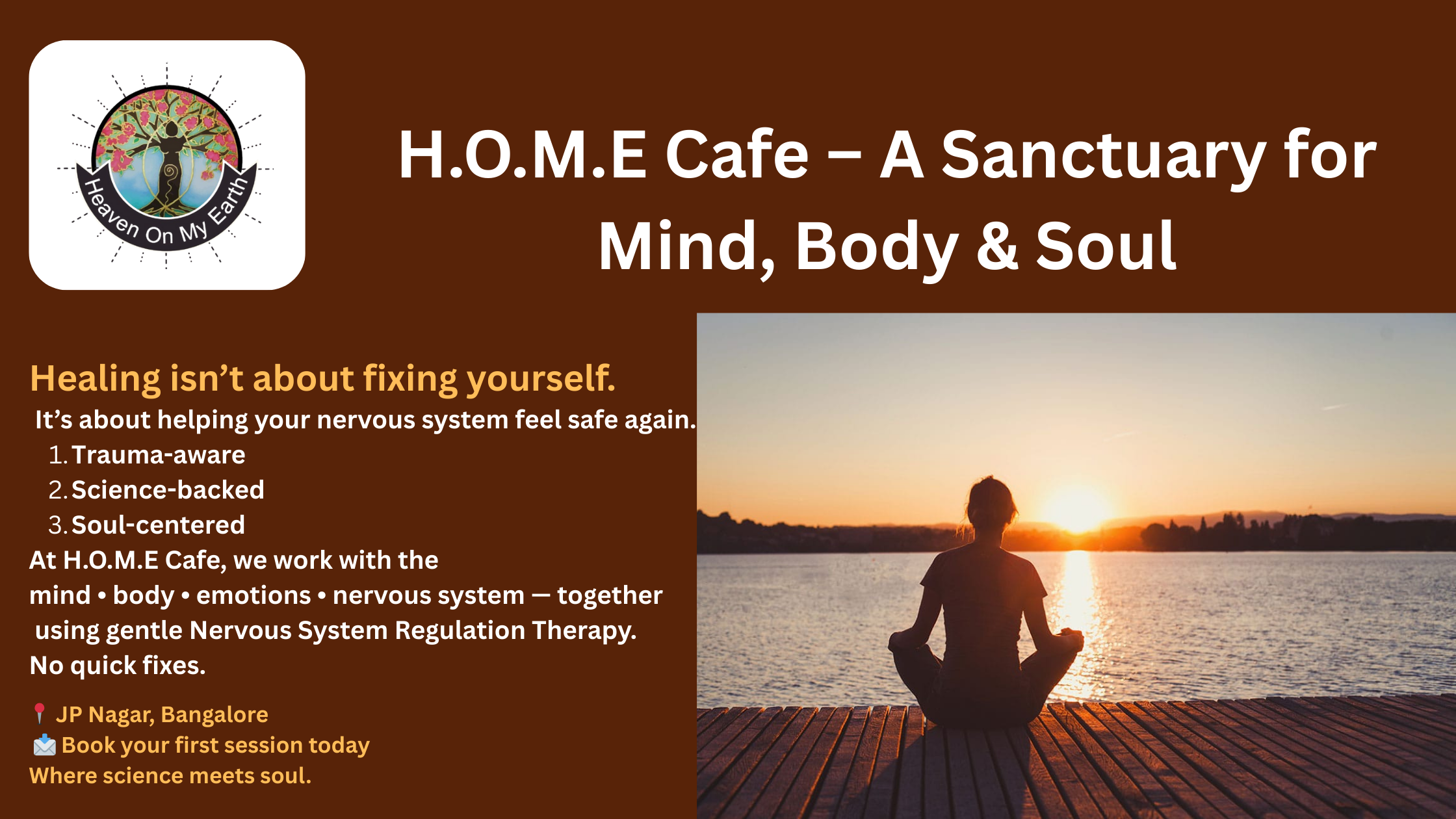 Heaven On My Earth

H.O.M.E Cafe – A Sanctuary for Mind, Body & Soul

Healing isn’t about fixing yourself.

It’s about helping your nervous system feel safe again.

1. Trauma-aware
2. Science-backed
3. Soul-centered

At H.O.M.E Cafe, we work with the mind • body • emotions • nervous system — together using gentle Nervous System Regulation Therapy.

No quick fixes.

📍 JP Nagar, Bangalore
📩 Book your first session today
Where science meets soul.